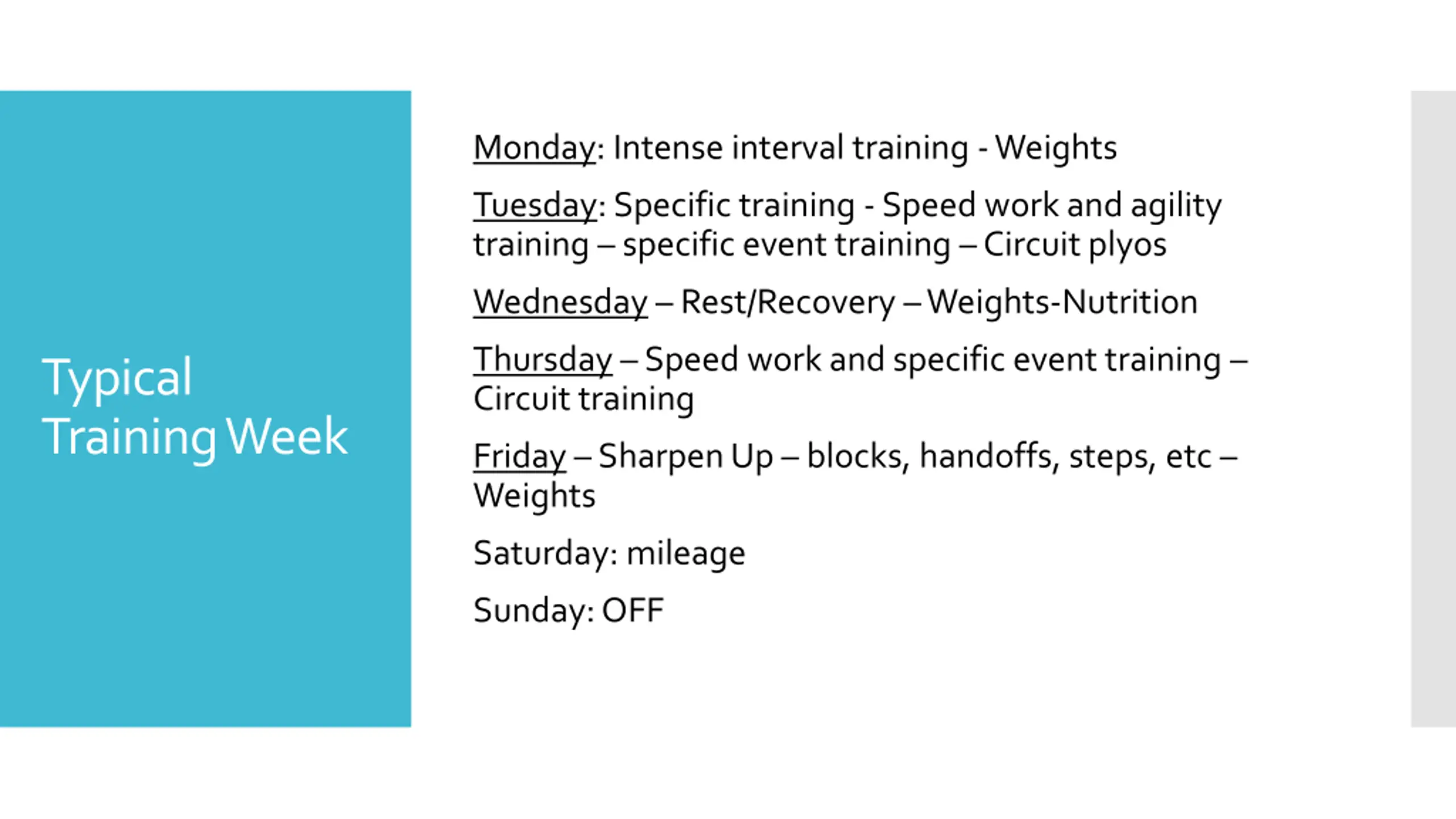 Typical Training Week

Monday: Intense interval training - Weights

Tuesday: Specific training - Speed work and agility training – specific event training – Circuit plyos

Wednesday – Rest/Recovery – Weights-Nutrition

Thursday – Speed work and specific event training – Circuit training

Friday – Sharpen Up – blocks, handoffs, steps, etc – Weights

Saturday: mileage

Sunday: OFF